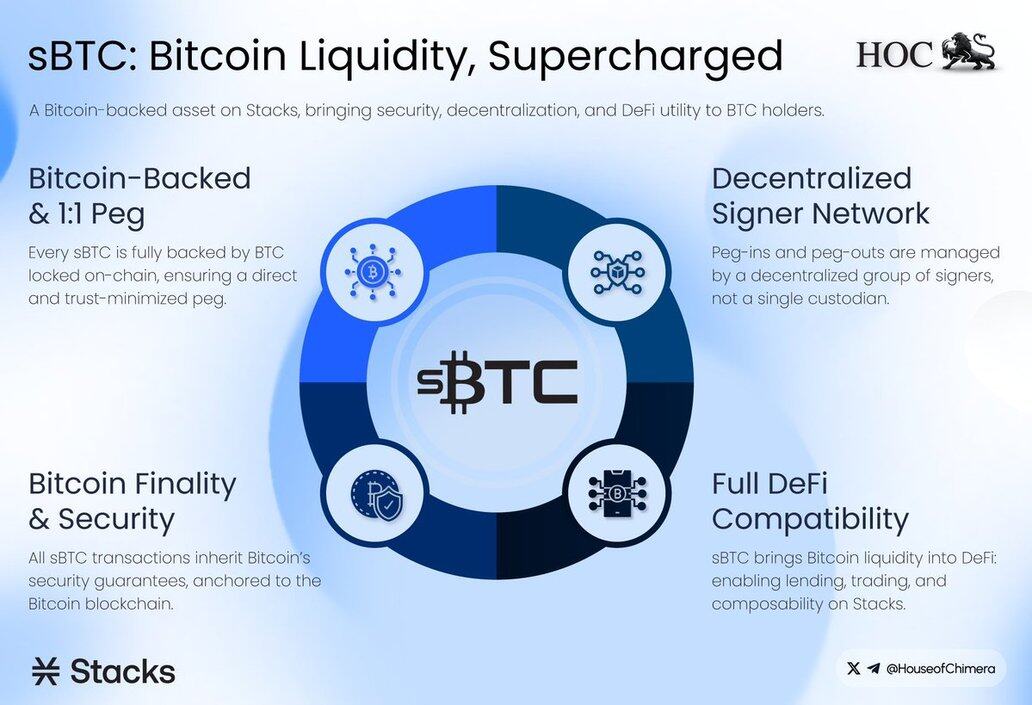 sBTC: Bitcoin Liquidity, Supercharged

HOC

A Bitcoin-backed asset on Stacks, bringing security, decentralization, and DeFi utility to BTC holders.

Bitcoin-Backed & 1:1 Peg

Every sBTC is fully backed by BTC locked on-chain, ensuring a direct and trust-minimized peg.

Decentralized Signer Network

Peg-ins and peg-outs are managed by a decentralized group of signers, not a single custodian.

sBTC

Bitcoin Finality & Security

All sBTC transactions inherit Bitcoin's security guarantees, anchored to the Bitcoin blockchain.

Full DeFi Compatibility

sBTC brings Bitcoin liquidity into DeFi: enabling lending, trading, and composability on Stacks.

Stacks

@HouseofChimera